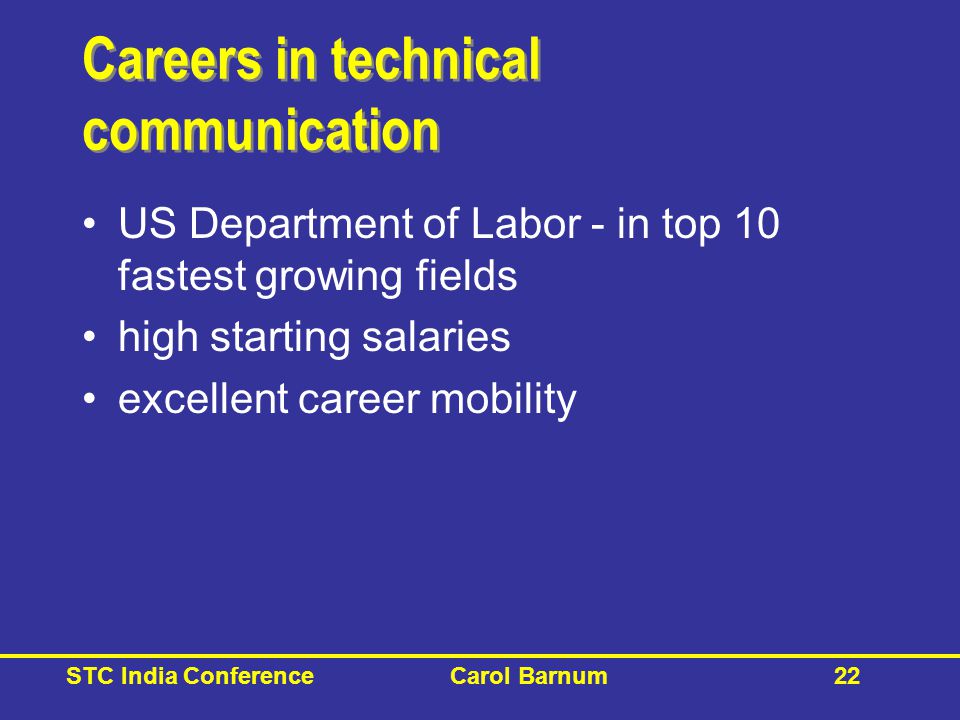 Careers in technical communication

• US Department of Labor - in top 10 fastest growing fields
• high starting salaries
• excellent career mobility

STC India Conference Carol Barnum 22